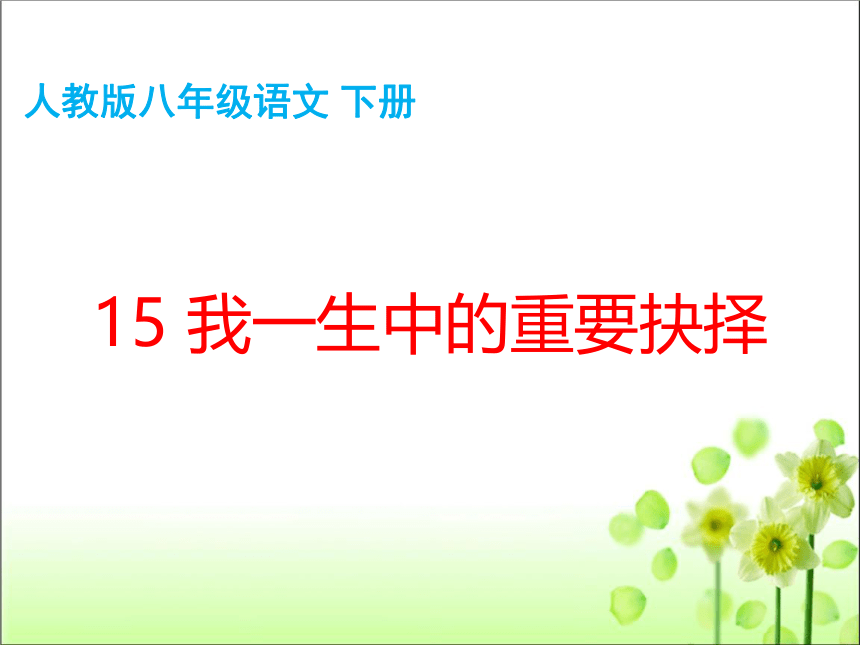 人教版八年级语文 下册

15 我一生中的重要抉择